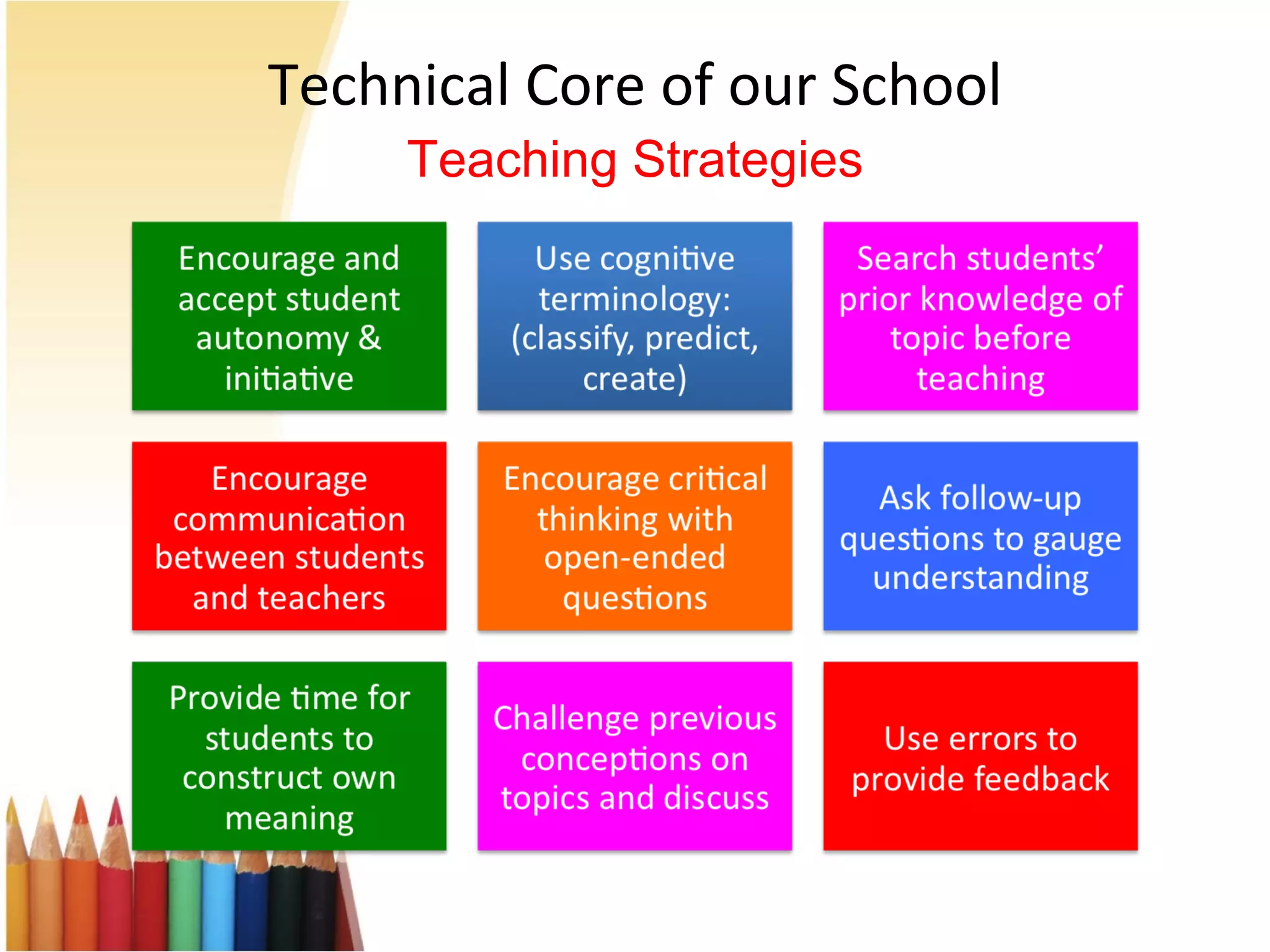 Technical Core of our School

Teaching Strategies

Encourage and accept student autonomy & initiative

Use cognitive terminology: (classify, predict, create)

Search students' prior knowledge of topic before teaching

Encourage communication between students and teachers

Encourage critical thinking with open-ended questions

Ask follow-up questions to gauge understanding

Provide time for students to construct own meaning

Challenge previous conceptions on topics and discuss

Use errors to provide feedback